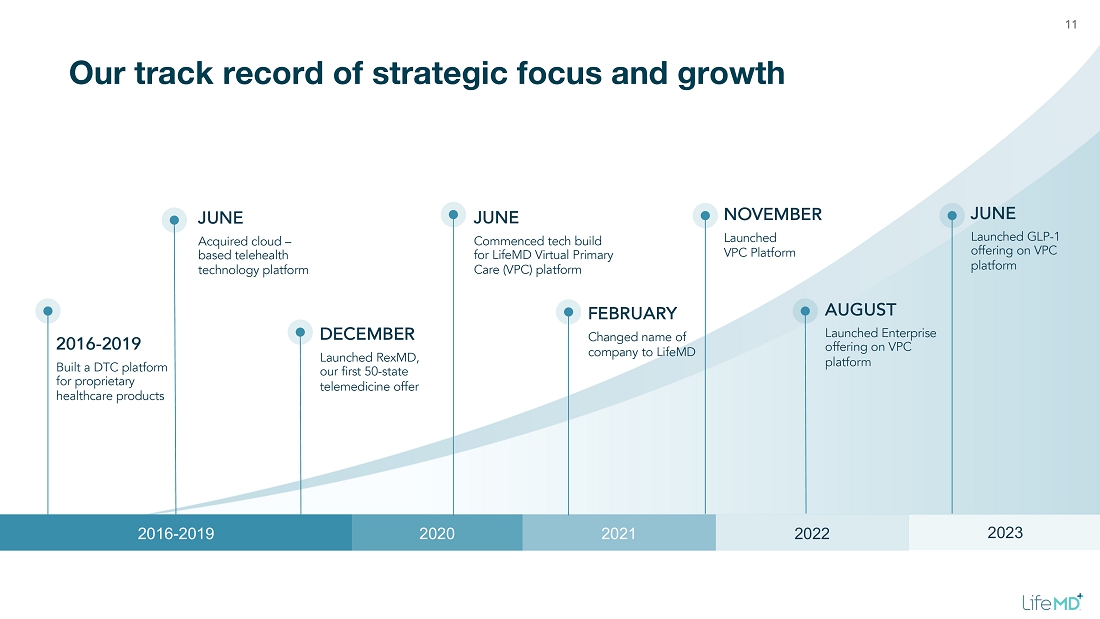 11

Our track record of strategic focus and growth

2016-2019
Built a DTC platform for proprietary healthcare products

JUNE
Acquired cloud – based telehealth technology platform

DECEMBER
Launched RexMD, our first 50-state telemedicine offer

JUNE
Commenced tech build for LifeMD Virtual Primary Care (VPC) platform

FEBRUARY
Changed name of company to LifeMD

NOVEMBER
Launched VPC Platform

AUGUST
Launched Enterprise offering on VPC platform

JUNE
Launched GLP-1 offering on VPC platform

2016-2019
2020
2021
2022
2023

LifeMD